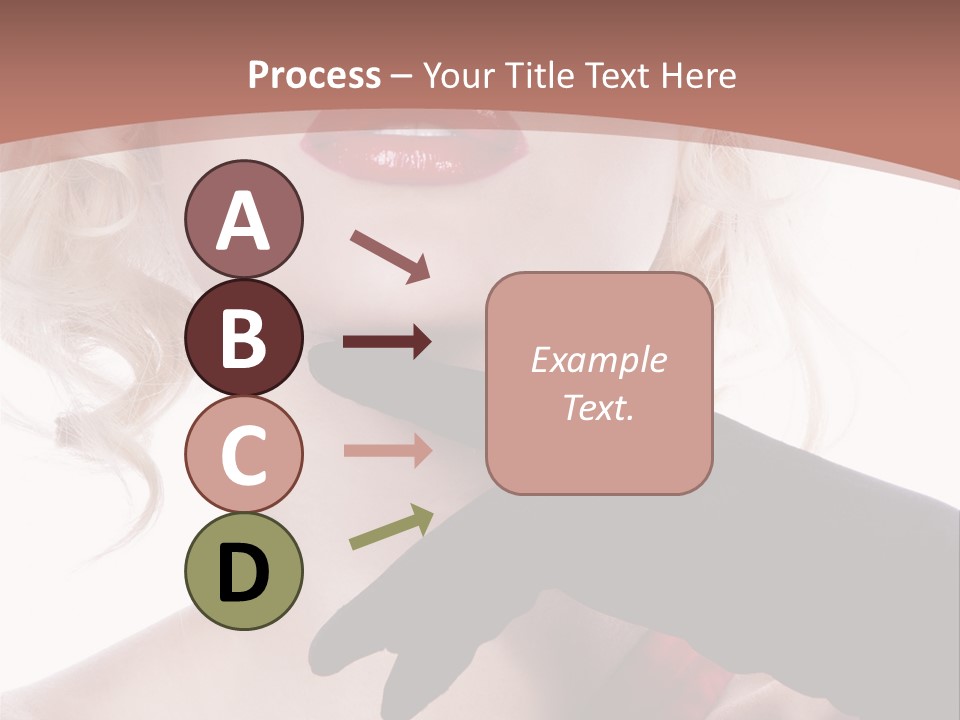 Process – Your Title Text Here

A

B

C

D

Example Text.